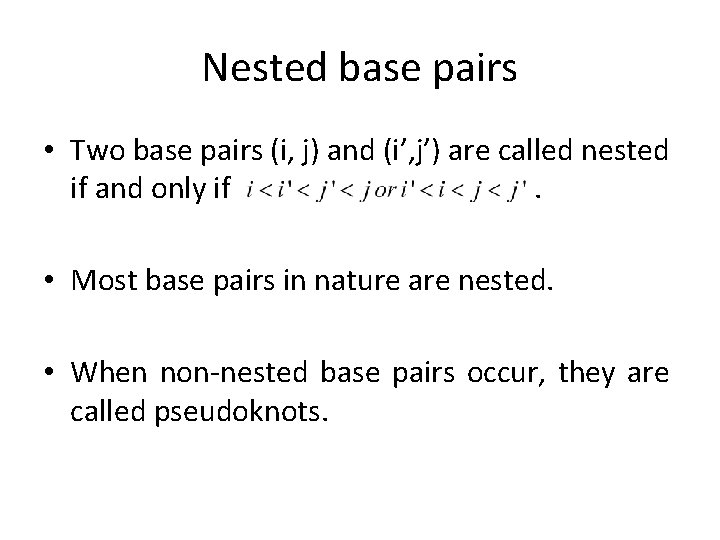 Nested base pairs

• Two base pairs (i, j) and (i’,j’) are called nested if and only if $i < i' < j' < j \, or \, i' < i < j < j'$ .

• Most base pairs in nature are nested.

• When non-nested base pairs occur, they are called pseudoknots.